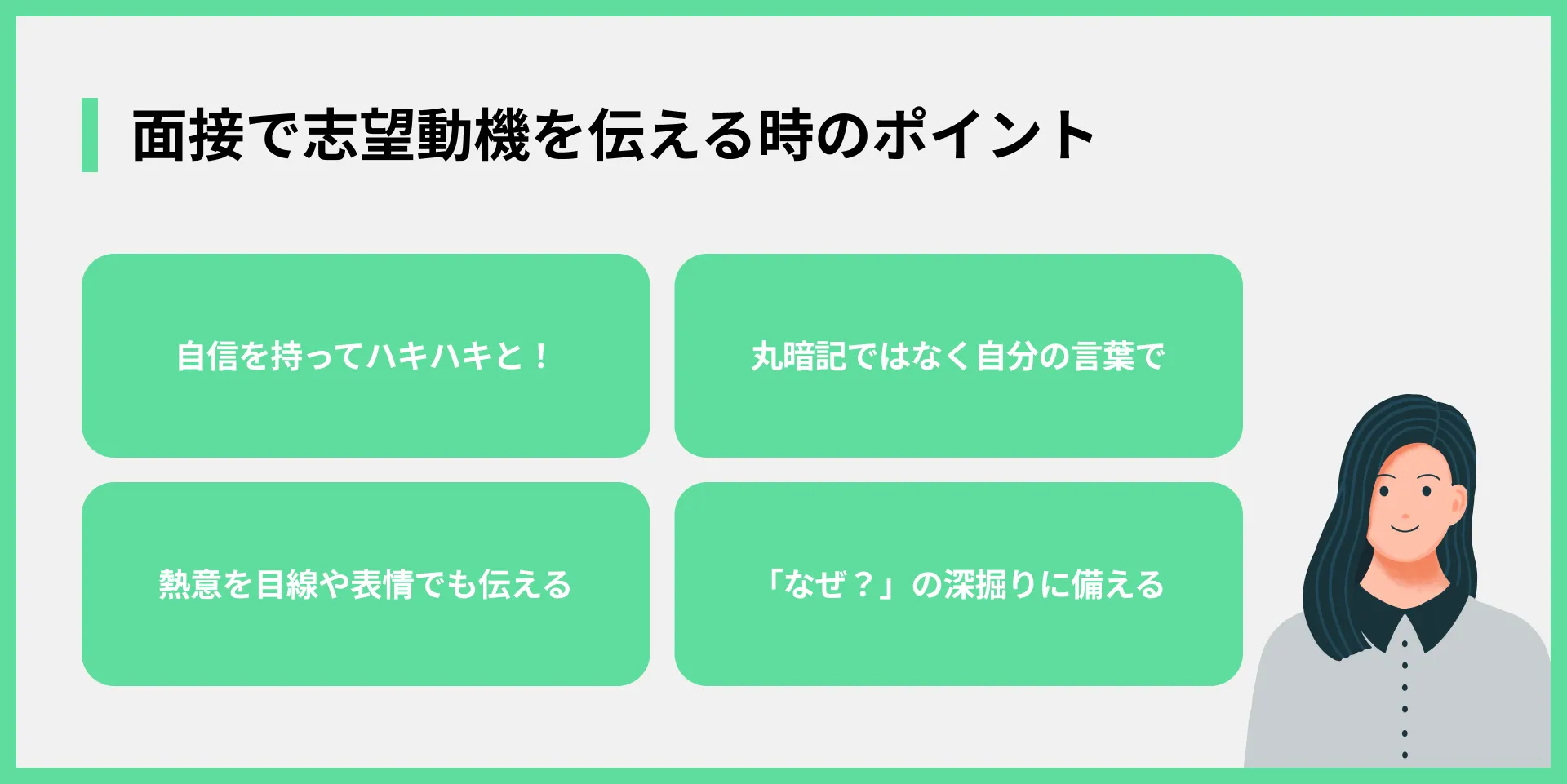 面接で志望動機を伝える時のポイント

自信を持ってハキハキと！

丸暗記ではなく自分の言葉で

熱意を目線や表情でも伝える

「なぜ？」の深掘りに備える